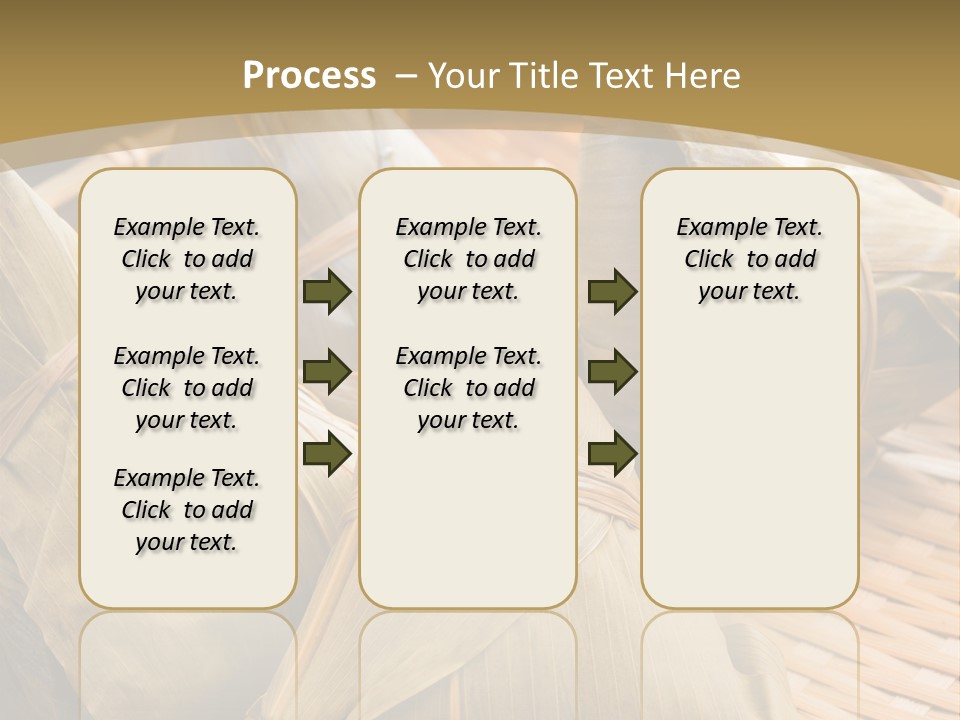 Process – Your Title Text Here

Example Text. Click to add your text.

Example Text. Click to add your text.

Example Text. Click to add your text.

Example Text. Click to add your text.

Example Text. Click to add your text.

Example Text. Click to add your text.